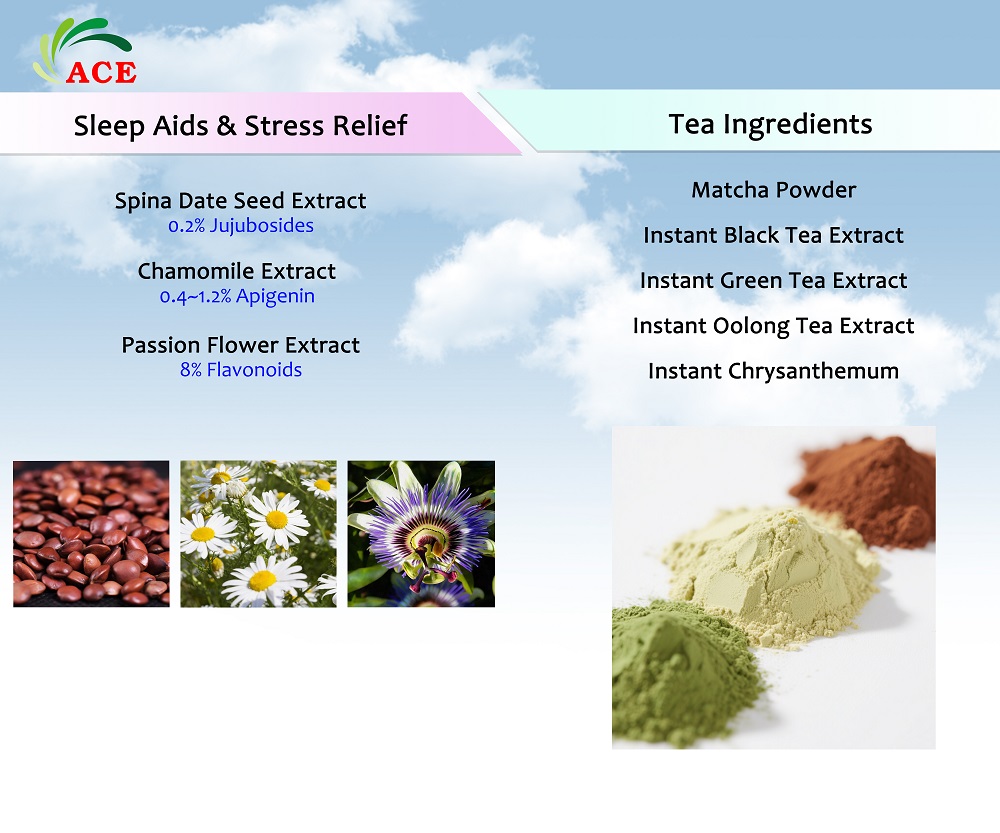 ACE

Sleep Aids & Stress Relief

Spina Date Seed Extract
0.2% Jujubosides

Chamomile Extract
0.4~1.2% Apigenin

Passion Flower Extract
8% Flavonoids

Tea Ingredients

Matcha Powder

Instant Black Tea Extract

Instant Green Tea Extract

Instant Oolong Tea Extract

Instant Chrysanthemum